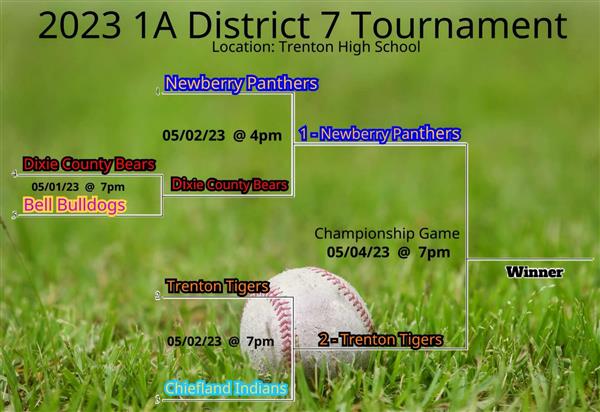 2023 1A District 7 Tournament
Location: Trenton High School

Newberry Panthers

05/02/23 @ 4pm

1 - Newberry Panthers

Dixie County Bears

05/01/23 @ 7pm

Bell Bulldogs

Dixie County Bears

Championship Game
05/04/23 @ 7pm

Winner

Trenton Tigers

05/02/23 @ 7pm

2 - Trenton Tigers

Chiefland Indians